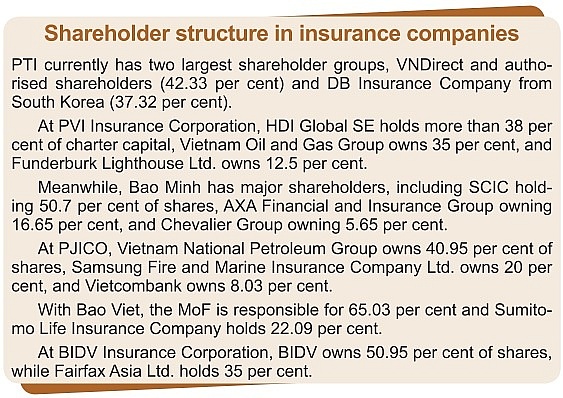 Shareholder structure in insurance companies

PTI currently has two largest shareholder groups, VNDirect and authorised shareholders (42.33 per cent) and DB Insurance Company from South Korea (37.32 per cent).

At PVI Insurance Corporation, HDI Global SE holds more than 38 per cent of charter capital, Vietnam Oil and Gas Group owns 35 per cent, and Funderburk Lighthouse Ltd. owns 12.5 per cent.

Meanwhile, Bao Minh has major shareholders, including SCIC holding 50.7 per cent of shares, AXA Financial and Insurance Group owning 16.65 per cent, and Chevalier Group owning 5.65 per cent.

At PJICO, Vietnam National Petroleum Group owns 40.95 per cent of shares, Samsung Fire and Marine Insurance Company Ltd. owns 20 per cent, and Vietcombank owns 8.03 per cent.

With Bao Viet, the MoF is responsible for 65.03 per cent and Sumitomo Life Insurance Company holds 22.09 per cent.

At BIDV Insurance Corporation, BIDV owns 50.95 per cent of shares, while Fairfax Asia Ltd. holds 35 per cent.